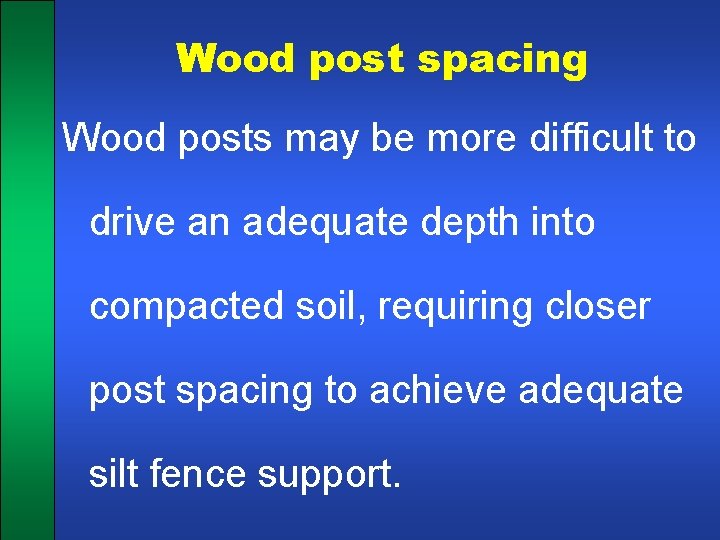 Wood post spacing

Wood posts may be more difficult to drive an adequate depth into compacted soil, requiring closer post spacing to achieve adequate silt fence support.